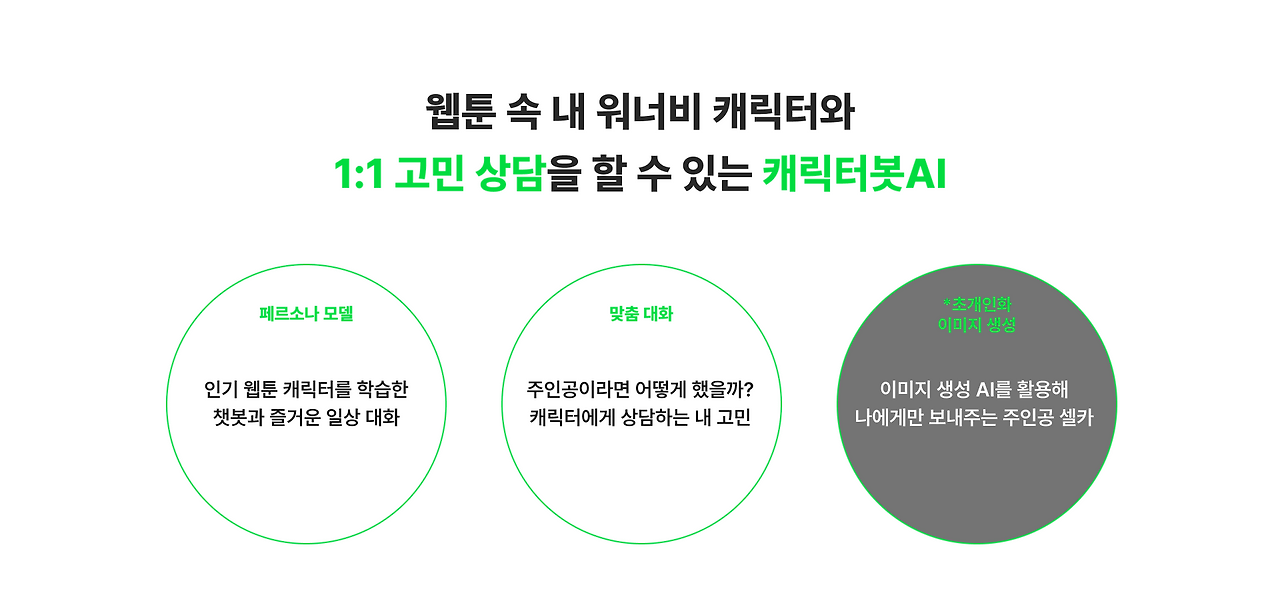 웹툰 속 내 워너비 캐릭터와

1:1 고민 상담을 할 수 있는 캐릭터봇AI

페르소나 모델

인기 웹툰 캐릭터를 학습한 챗봇과 즐거운 일상 대화

맞춤 대화

주인공이라면 어떻게 했을까? 캐릭터에게 상담하는 내 고민

*초개인화 이미지 생성

이미지 생성 AI를 활용해 나에게만 보내주는 주인공 셀카